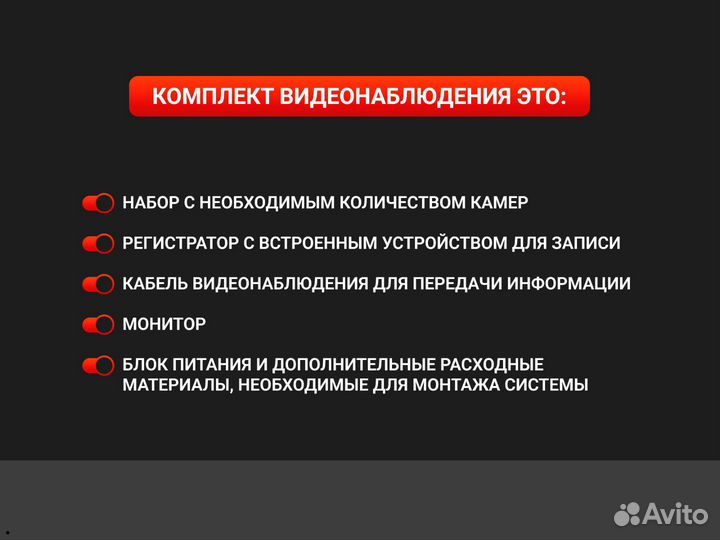 КОМПЛЕКТ ВИДЕОНАБЛЮДЕНИЯ ЭТО:

НАБОР С НЕОБХОДИМЫМ КОЛИЧЕСТВОМ КАМЕР

РЕГИСТРАТОР С ВСТРОЕННЫМ УСТРОЙСТВОМ ДЛЯ ЗАПИСИ

КАБЕЛЬ ВИДЕОНАБЛЮДЕНИЯ ДЛЯ ПЕРЕДАЧИ ИНФОРМАЦИИ

МОНИТОР

БЛОК ПИТАНИЯ И ДОПОЛНИТЕЛЬНЫЕ РАСХОДНЫЕ МАТЕРИАЛЫ, НЕОБХОДИМЫЕ ДЛЯ МОНТАЖА СИСТЕМЫ

Avito